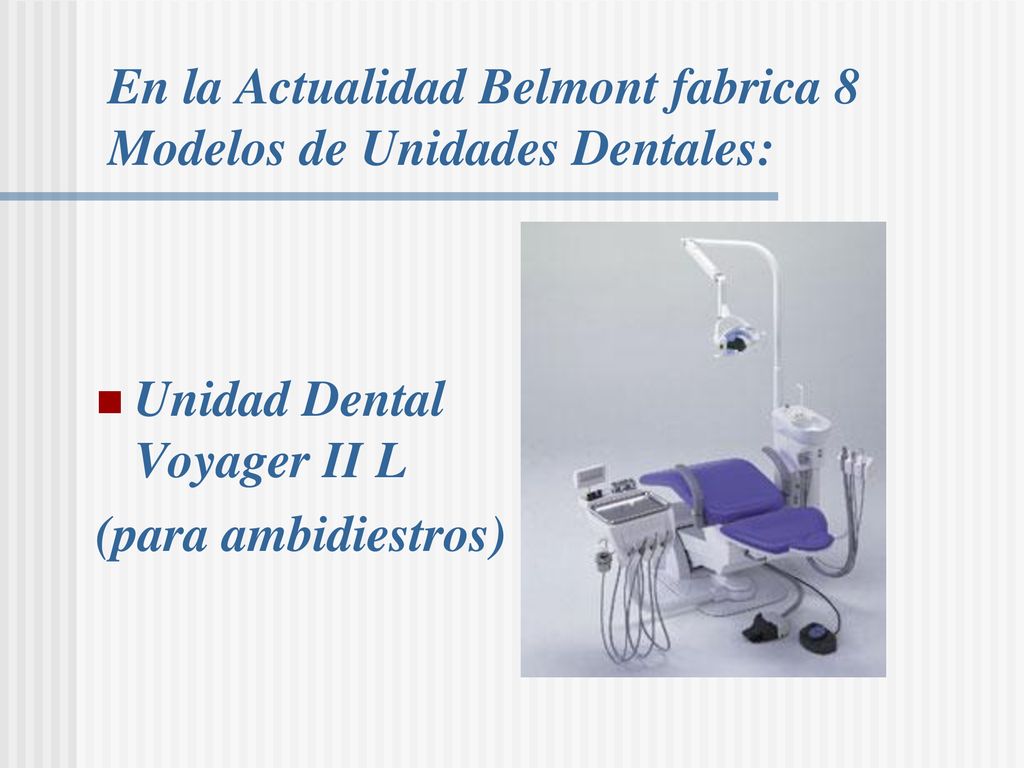 En la Actualidad Belmont fabrica 8 Modelos de Unidades Dentales:

Unidad Dental Voyager II L

(para ambidiestros)